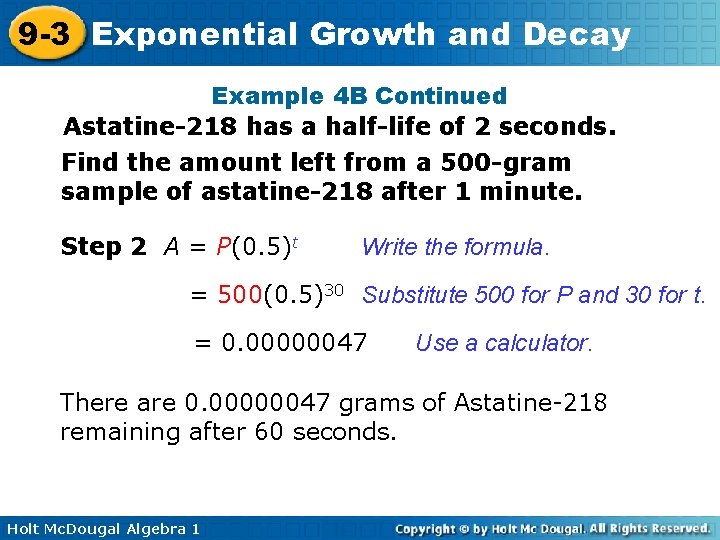 9-3 Exponential Growth and Decay

Example 4B Continued

Astatine-218 has a half-life of 2 seconds.

Find the amount left from a 500-gram sample of astatine-218 after 1 minute.

Step 2 $A = P(0.5)^t$ Write the formula.

$= 500(0.5)^{30}$ Substitute 500 for P and 30 for t.

$= 0.00000047$ Use a calculator.

There are 0.00000047 grams of Astatine-218 remaining after 60 seconds.

Holt McDougal Algebra 1

Copyright © by Holt Mc Dougal. All Rights Reserved.